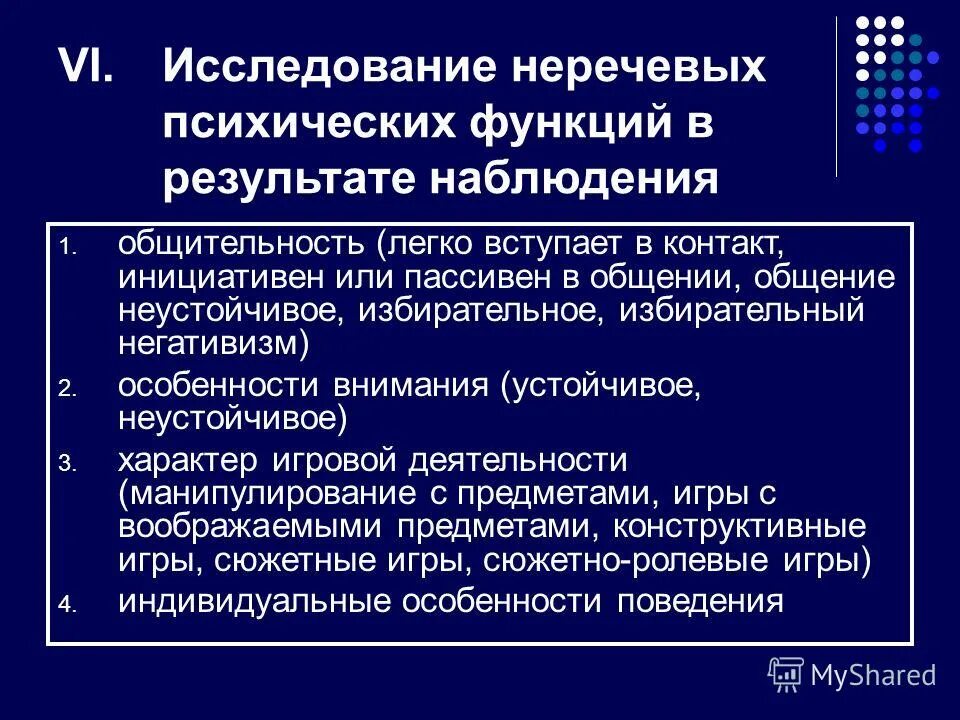 VI. Исследование неречевых психических функций в результате наблюдения

1. общительность (легко вступает в контакт, инициативен или пассивен в общении, общение неустойчивое, избирательное, избирательный негативизм)
2. особенности внимания (устойчивое, неустойчивое)
3. характер игровой деятельности (манипулирование с предметами, игры с воображаемыми предметами, конструктивные игры, сюжетные игры, сюжетно-ролевые игры)
4. индивидуальные особенности поведения

MyShared